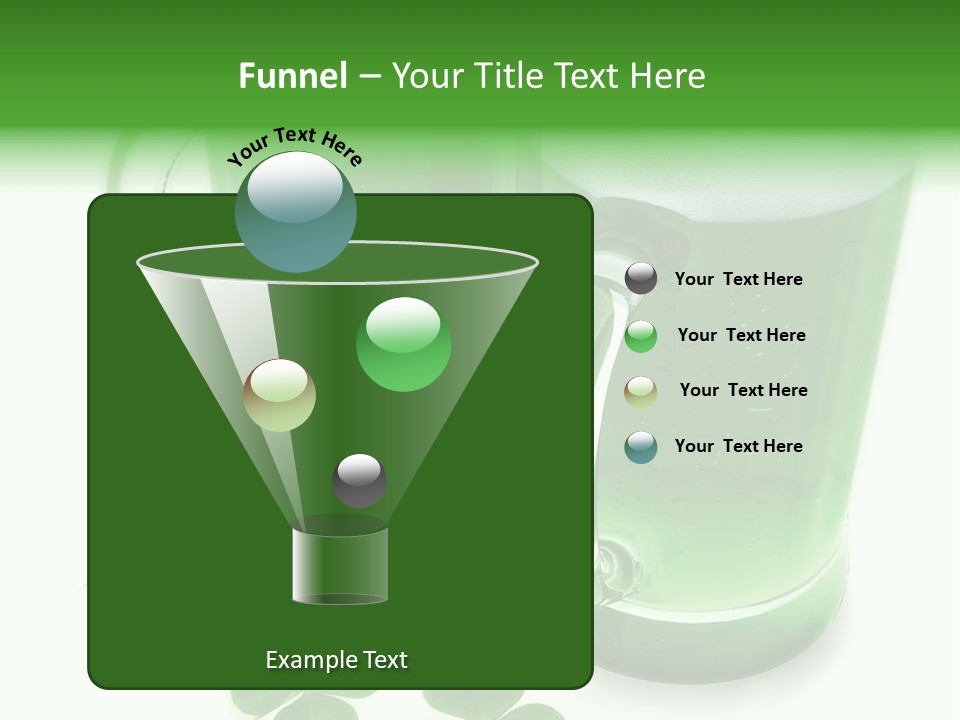 Funnel – Your Title Text Here

Your Text Here

Your Text Here

Your Text Here

Your Text Here

Your Text Here

Example Text